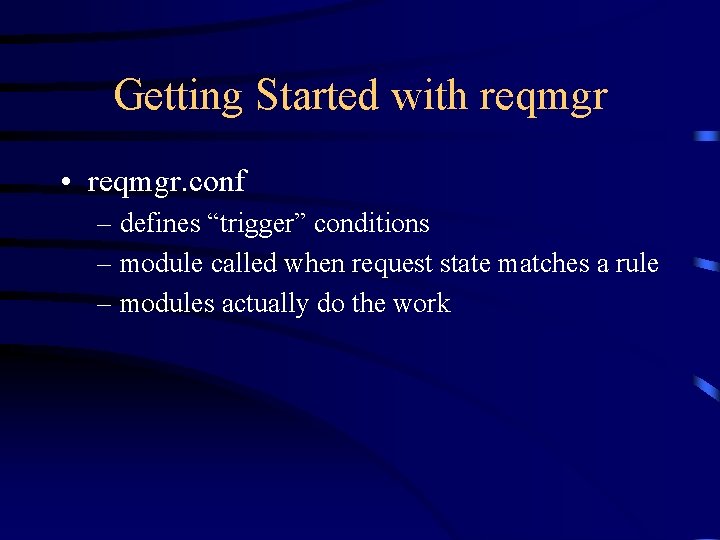 Getting Started with reqmgr

• reqmgr.conf
 – defines “trigger” conditions
 – module called when request state matches a rule
 – modules actually do the work